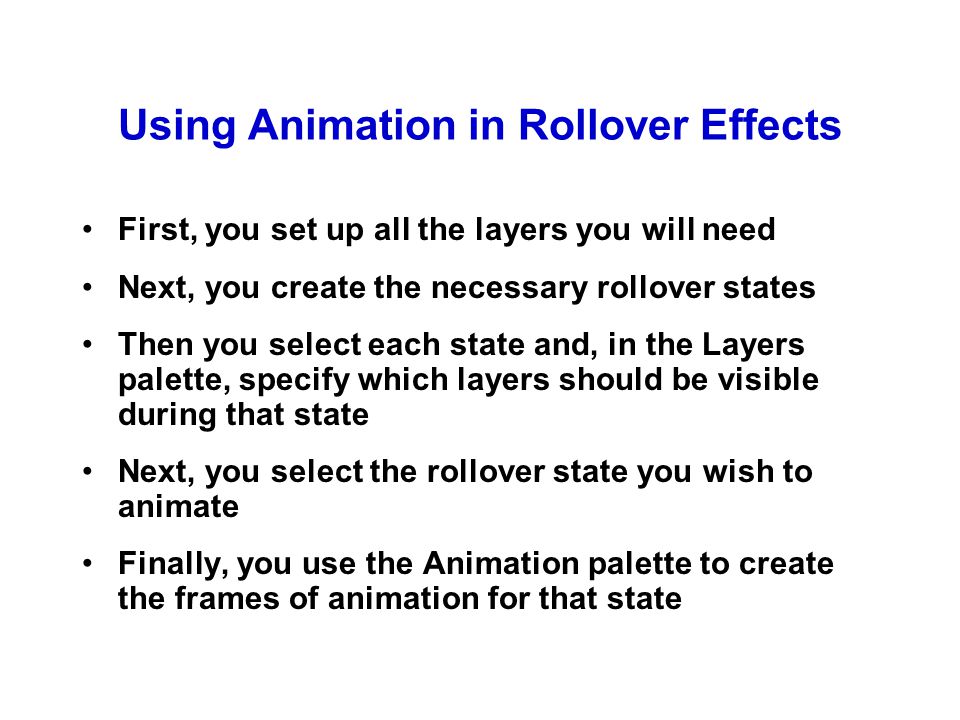 Using Animation in Rollover Effects

• First, you set up all the layers you will need

• Next, you create the necessary rollover states

• Then you select each state and, in the Layers palette, specify which layers should be visible during that state

• Next, you select the rollover state you wish to animate

• Finally, you use the Animation palette to create the frames of animation for that state